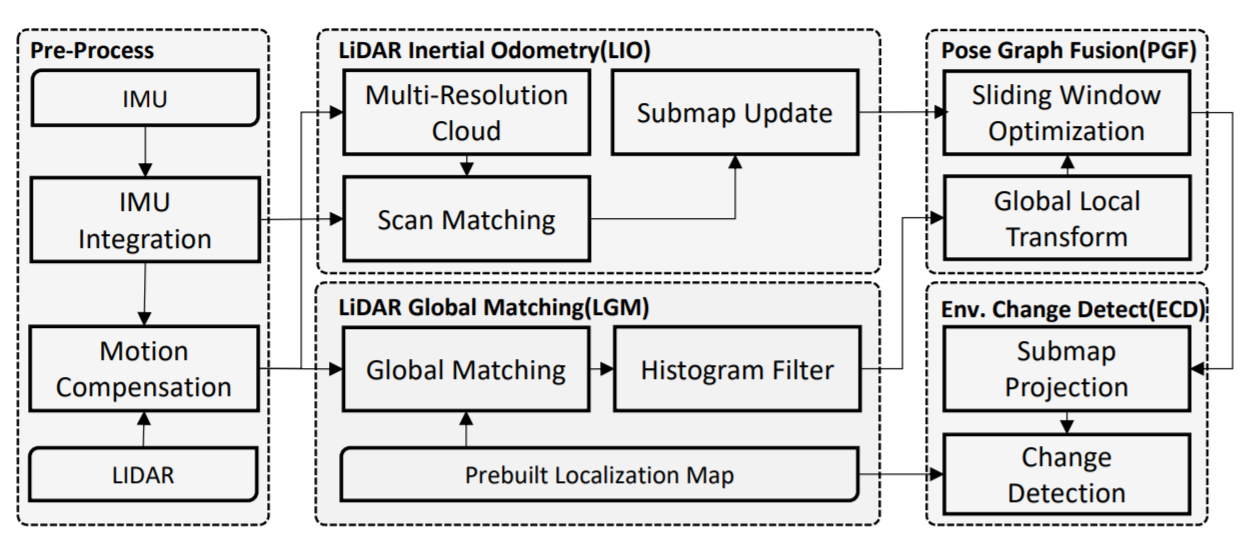 Pre-Process

IMU

IMU Integration

Motion Compensation

LIDAR

LiDAR Inertial Odometry(LIO)

Multi-Resolution Cloud

Submap Update

Scan Matching

LiDAR Global Matching(LGM)

Global Matching

Histogram Filter

Prebuilt Localization Map

Pose Graph Fusion(PGF)

Sliding Window Optimization

Global Local Transform

Env. Change Detect(ECD)

Submap Projection

Change Detection